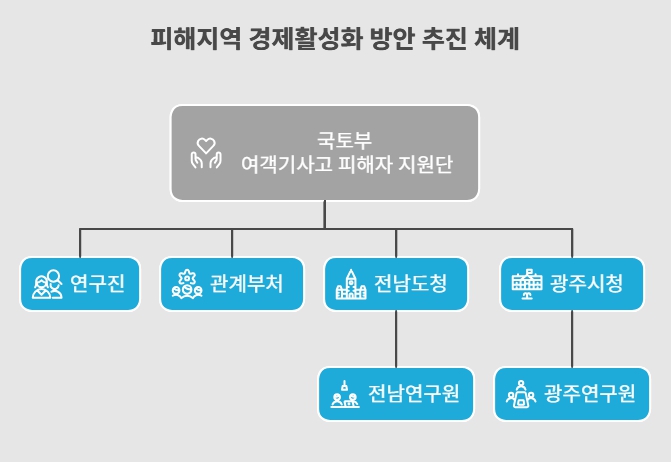 피해지역 경제활성화 방안 추진 체계

국토부
여객기사고 피해자 지원단

연구진

관계부처

전남도청

광주시청

전남연구원

광주연구원